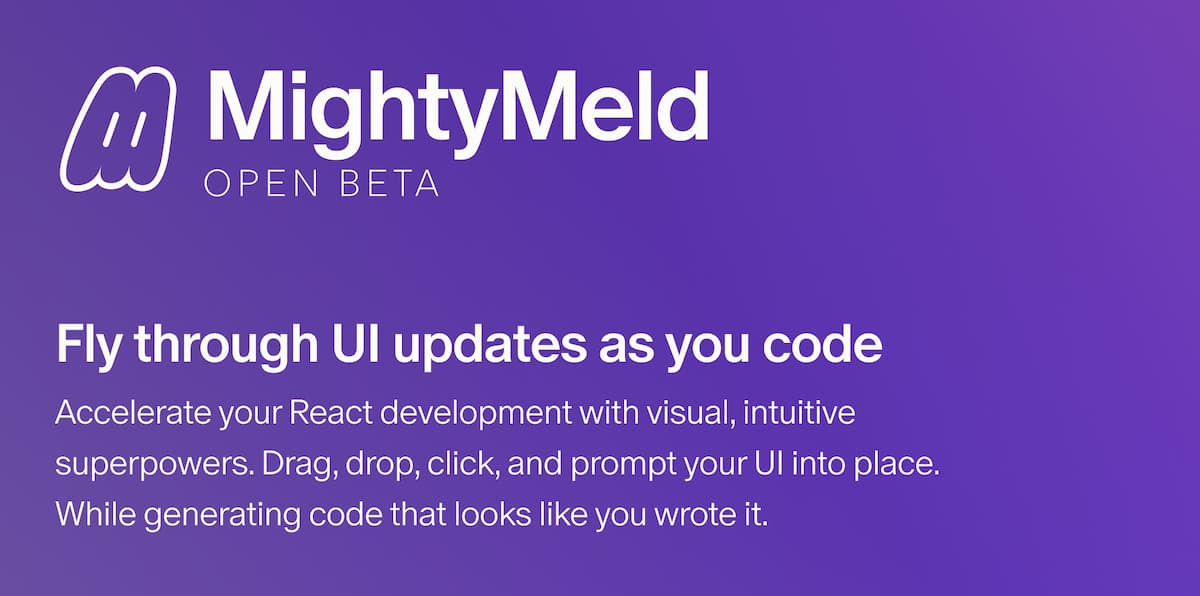 MightyMeld
OPEN BETA

Fly through UI updates as you code

Accelerate your React development with visual, intuitive superpowers. Drag, drop, click, and prompt your UI into place. While generating code that looks like you wrote it.